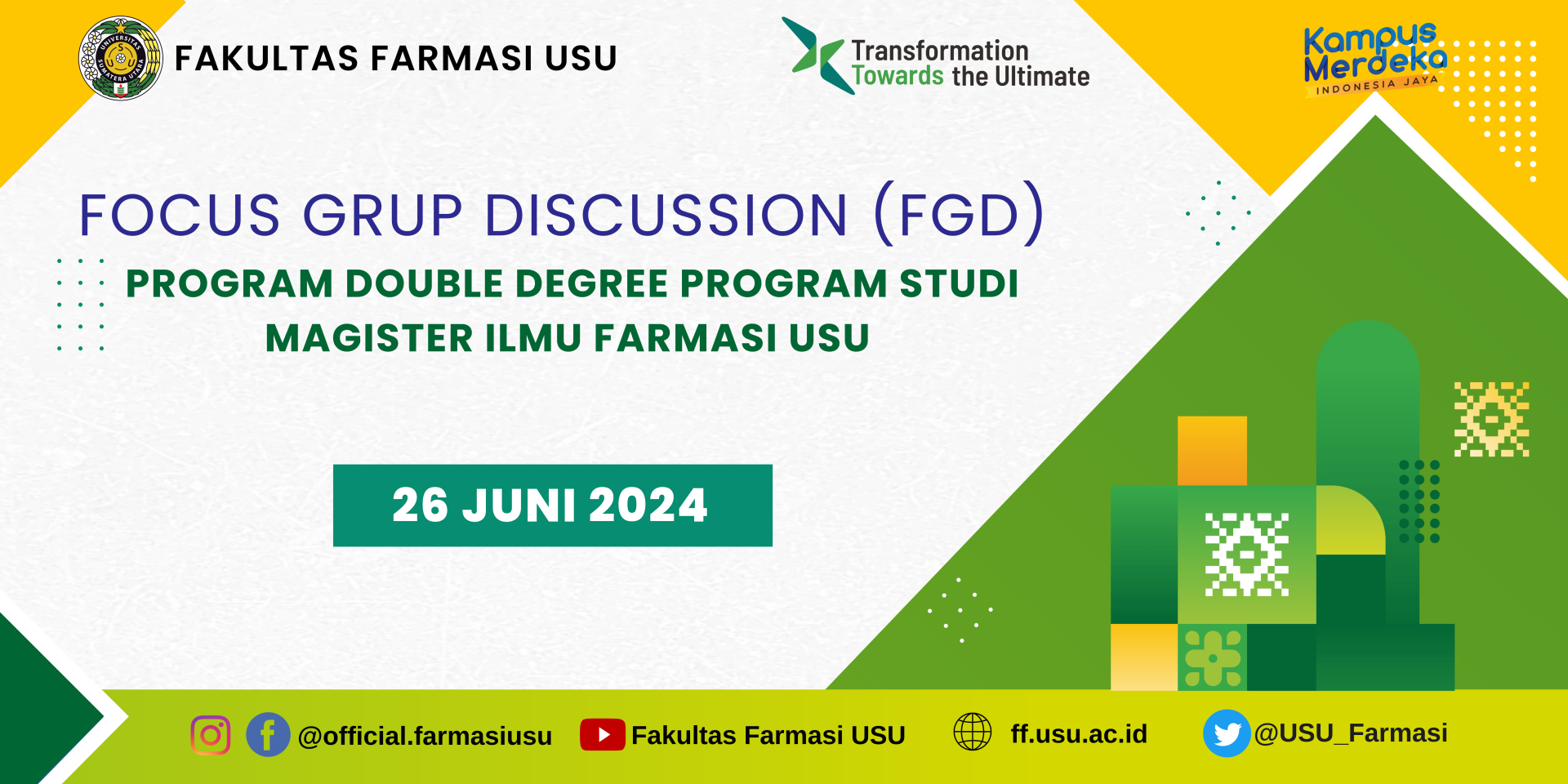 UNIVERSITAS SUMATERA UTARA USU

FAKULTAS FARMASI USU

Transformation Towards the Ultimate

Kampus Merdeka INDONESIA JAYA

FOCUS GRUP DISCUSSION (FGD)

PROGRAM DOUBLE DEGREE PROGRAM STUDI MAGISTER ILMU FARMASI USU

26 JUNI 2024

@official.farmasiusu

Fakultas Farmasi USU

ff.usu.ac.id

@USU_Farmasi